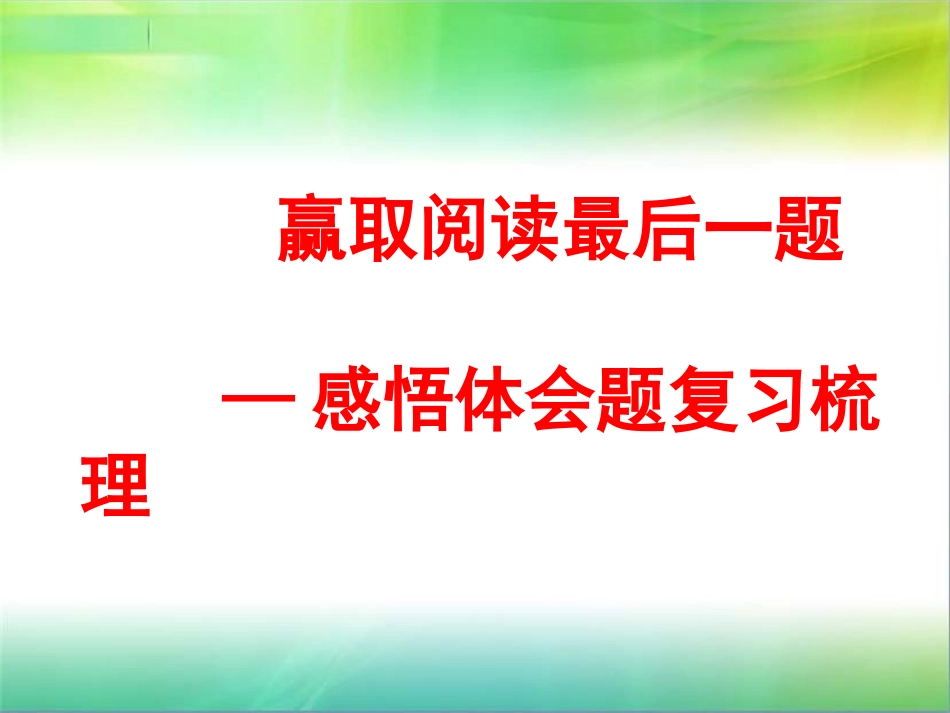 赢取阅读最后一题

— 感悟体会题复习梳理